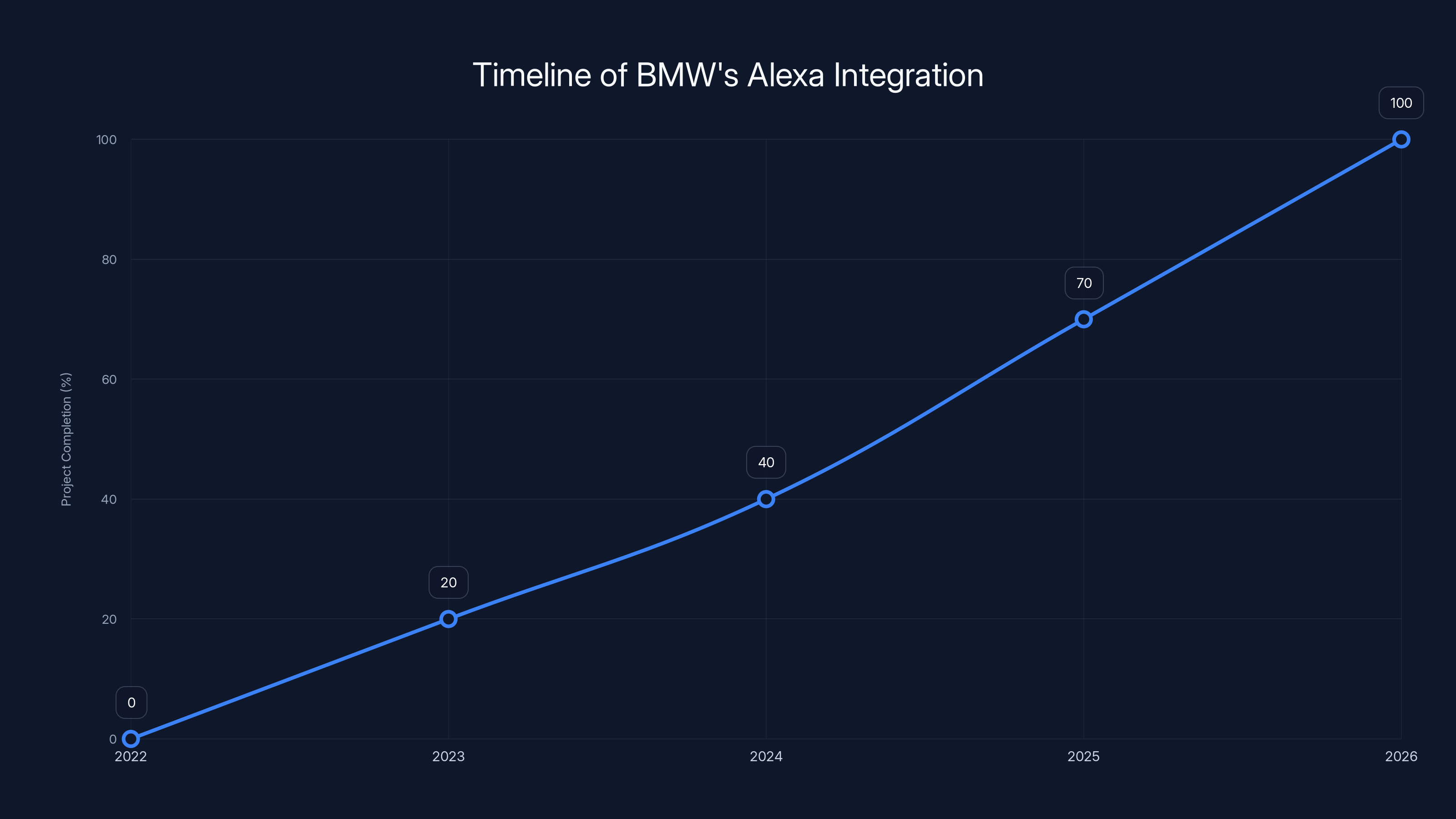 Timeline of BMW's Alexa Integration

Project Completion (%)

100
80
60
40
20
0

0
20
40
70
100

2022
2023
2024
2025
2026